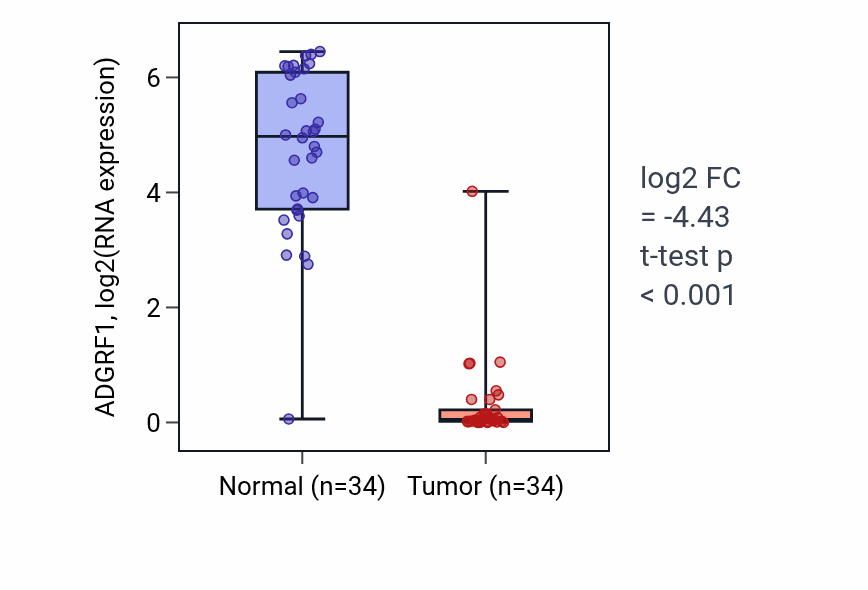 ADGRF1, log2(RNA expression)

6
4
2
0

Normal (n=34)
Tumor (n=34)

log2 FC
= -4.43
t-test p
< 0.001